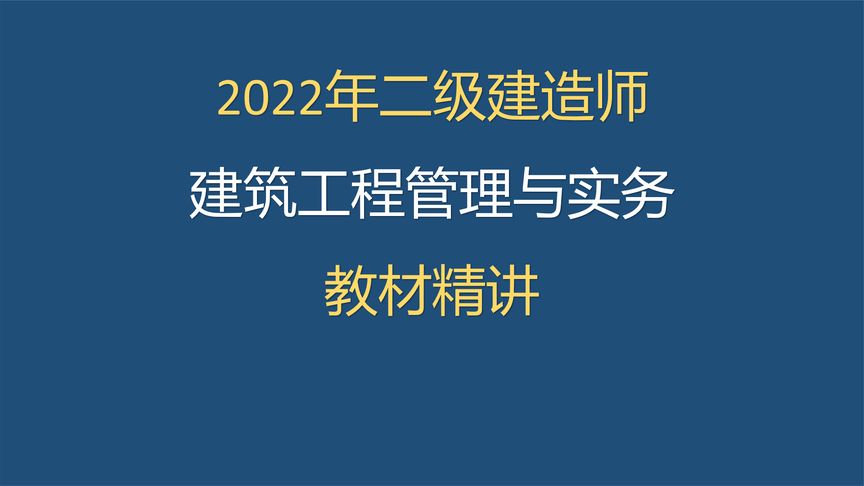 2022年二级建造师

建筑工程管理与实务

教材精讲